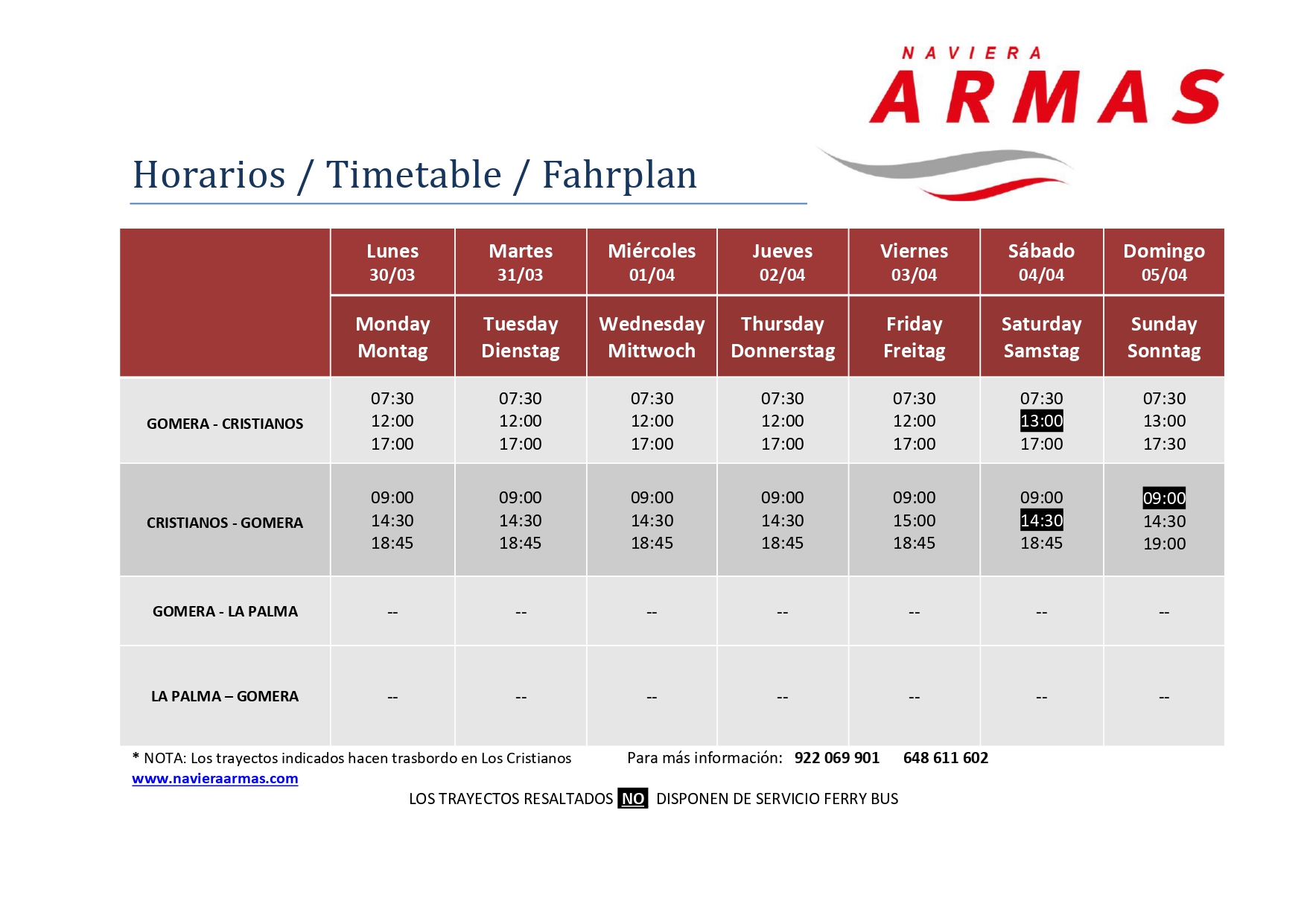 NAVIERA
ARMAS

Horarios / Timetable / Fahrplan

| | Lunes 30/03 | Martes 31/03 | Miércoles 01/04 | Jueves 02/04 | Viernes 03/04 | Sábado 04/04 | Domingo 05/04 |
|---|---|---|---|---|---|---|---|
| | Monday Montag | Tuesday Dienstag | Wednesday Mittwoch | Thursday Donnerstag | Friday Freitag | Saturday Samstag | Sunday Sonntag |
| GOMERA - CRISTIANOS | 07:30 12:00 17:00 | 07:30 12:00 17:00 | 07:30 12:00 17:00 | 07:30 12:00 17:00 | 07:30 12:00 17:00 | 07:30 13:00 17:00 | 07:30 13:00 17:30 |
| CRISTIANOS - GOMERA | 09:00 14:30 18:45 | 09:00 14:30 18:45 | 09:00 14:30 18:45 | 09:00 14:30 18:45 | 09:00 15:00 18:45 | 09:00 14:30 18:45 | 09:00 14:30 19:00 |
| GOMERA - LA PALMA | -- | -- | -- | -- | -- | -- | -- |
| LA PALMA – GOMERA | -- | -- | -- | -- | -- | -- | -- |

* NOTA: Los trayectos indicados hacen trasbordo en Los Cristianos    Para más información: 922 069 901    648 611 602
www.navieraarmas.com

LOS TRAYECTOS RESALTADOS NO DISPONEN DE SERVICIO FERRY BUS